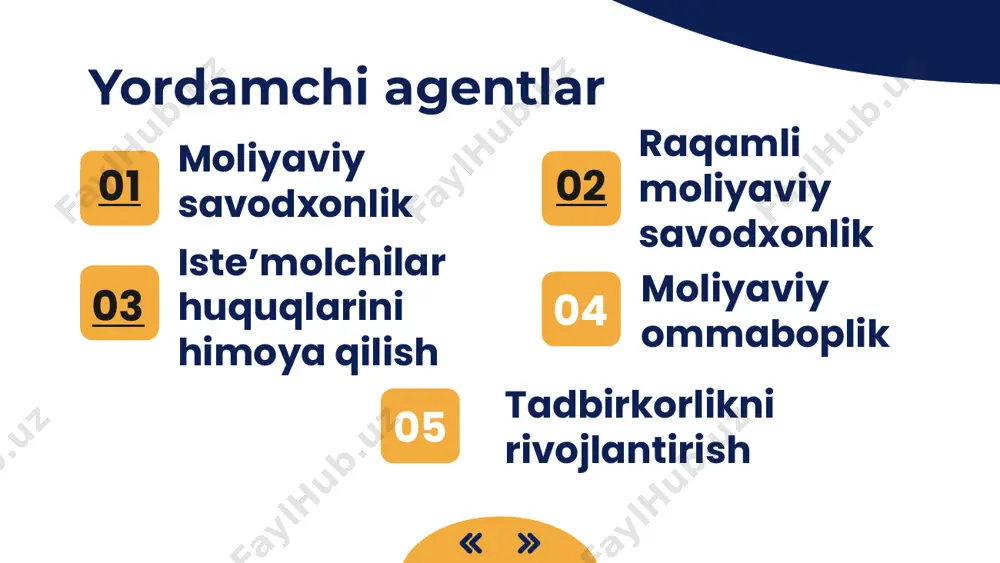 Yordamchi agentlar

01 Moliyaviy savodxonlik

02 Raqamli moliyaviy savodxonlik

03 Iste’molchilar huquqlarini himoya qilish

04 Moliyaviy ommaboplik

05 Tadbirkorlikni rivojlantirish

« »

FaylHub.uz